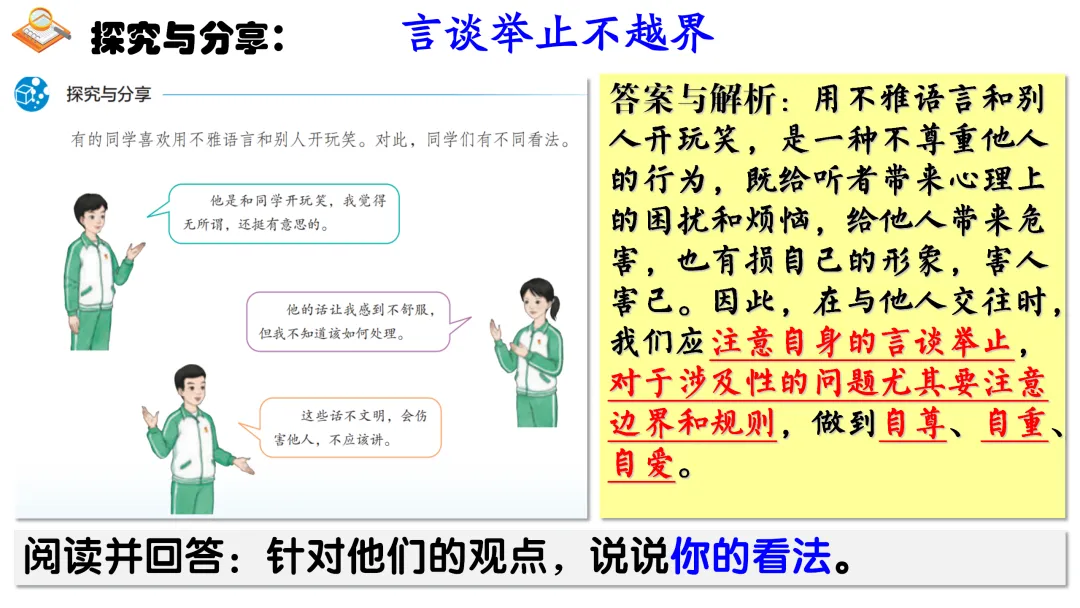 探究与分享： 言谈举止不越界

探究与分享

有的同学喜欢用不雅语言和别人开玩笑。对此，同学们有不同看法。

他是和同学开玩笑，我觉得无所谓，还挺有意思的。

他的话让我感到不舒服，但我不知道该如何处理。

这些话不文明，会伤害他人，不应该讲。

答案与解析：用不雅语言和别人开玩笑，是一种不尊重他人的行为，既给听者带来心理上的困扰和烦恼，给他人带来危害，也有损自己的形象，害人害己。因此，在与他人交往时，我们应注意自身的言谈举止，对于涉及性的问题尤其要注意边界和规则，做到自尊、自重、自爱。

阅读并回答：针对他们的观点，说说你的看法。